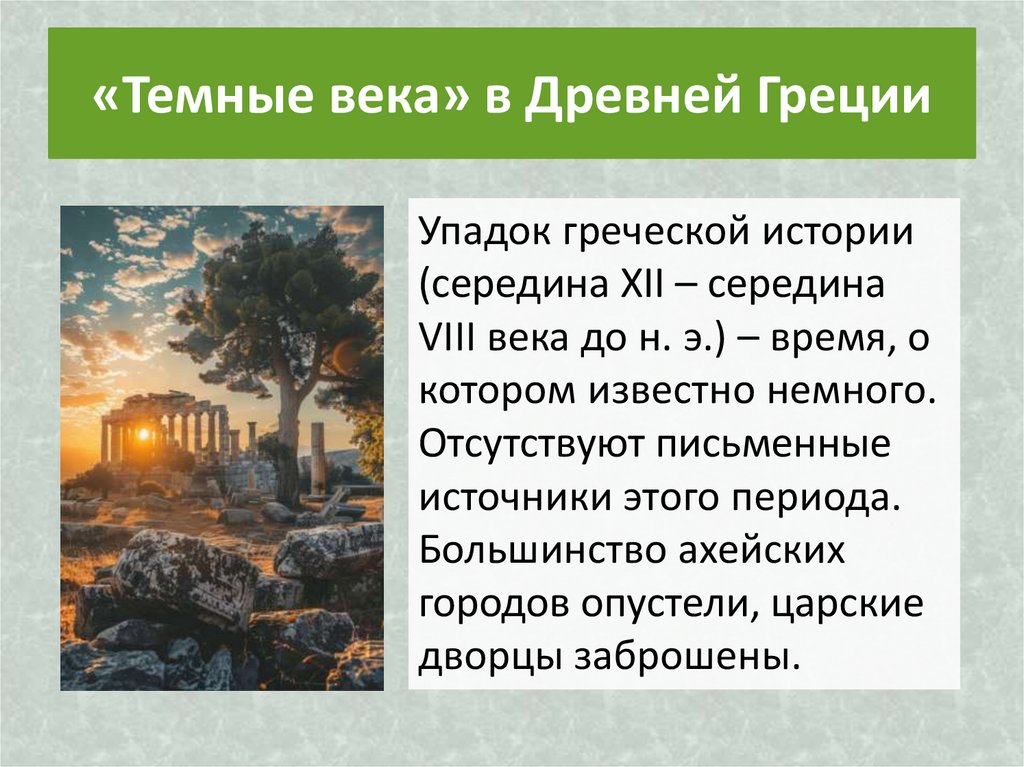 «Темные века» в Древней Греции

Упадок греческой истории (середина XII – середина VIII века до н. э.) – время, о котором известно немного. Отсутствуют письменные источники этого периода. Большинство ахейских городов опустели, царские дворцы заброшены.